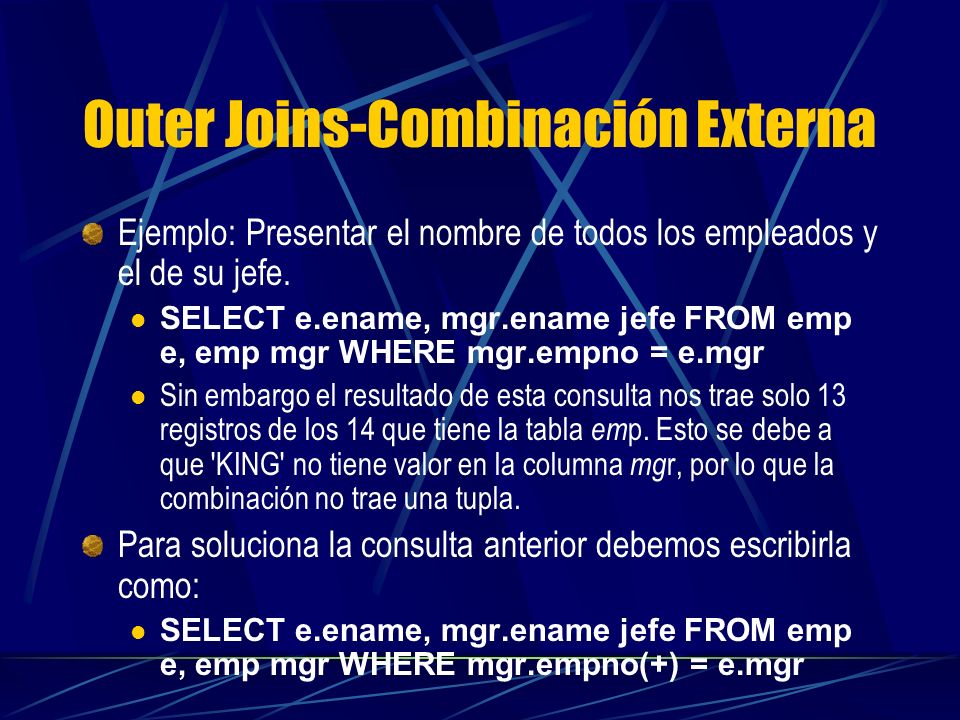 Outer Joins-Combinación Externa

Ejemplo: Presentar el nombre de todos los empleados y el de su jefe.

SELECT e.ename, mgr.ename jefe FROM emp e, emp mgr WHERE mgr.empno = e.mgr

Sin embargo el resultado de esta consulta nos trae solo 13 registros de los 14 que tiene la tabla emp. Esto se debe a que 'KING' no tiene valor en la columna mgr, por lo que la combinación no trae una tupla.

Para soluciona la consulta anterior debemos escribirla como:

SELECT e.ename, mgr.ename jefe FROM emp e, emp mgr WHERE mgr.empno(+) = e.mgr